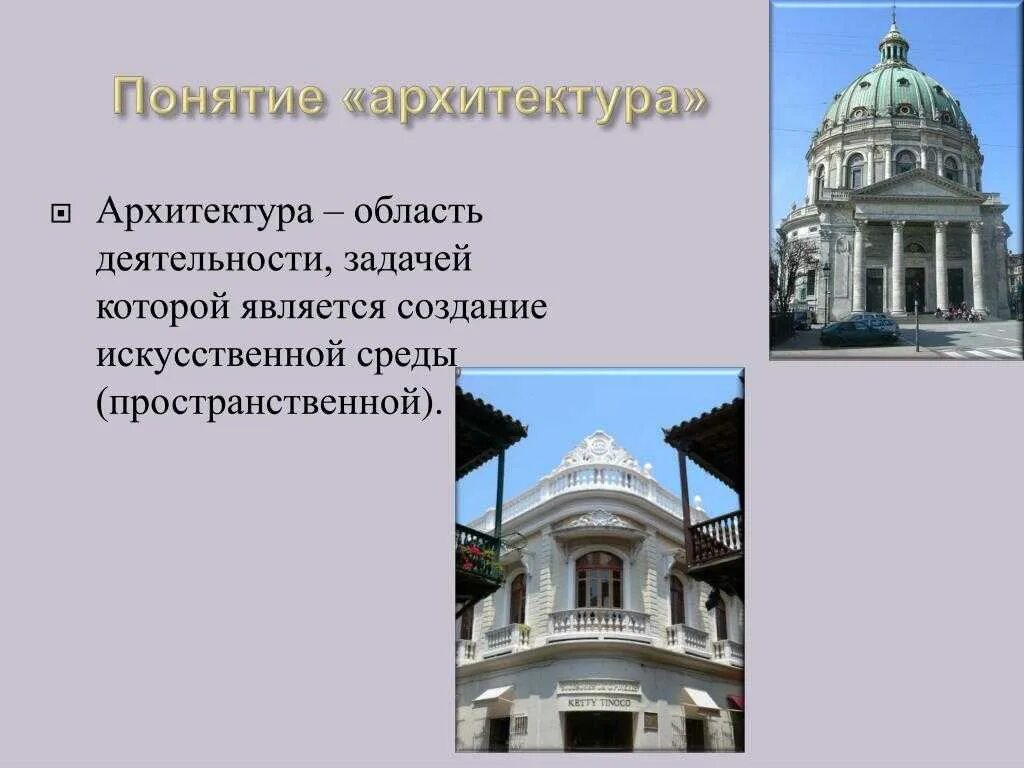 Понятие «архитектура»

Архитектура – область деятельности, задачей которой является создание искусственной среды (пространственной).

KETTY TINOCO